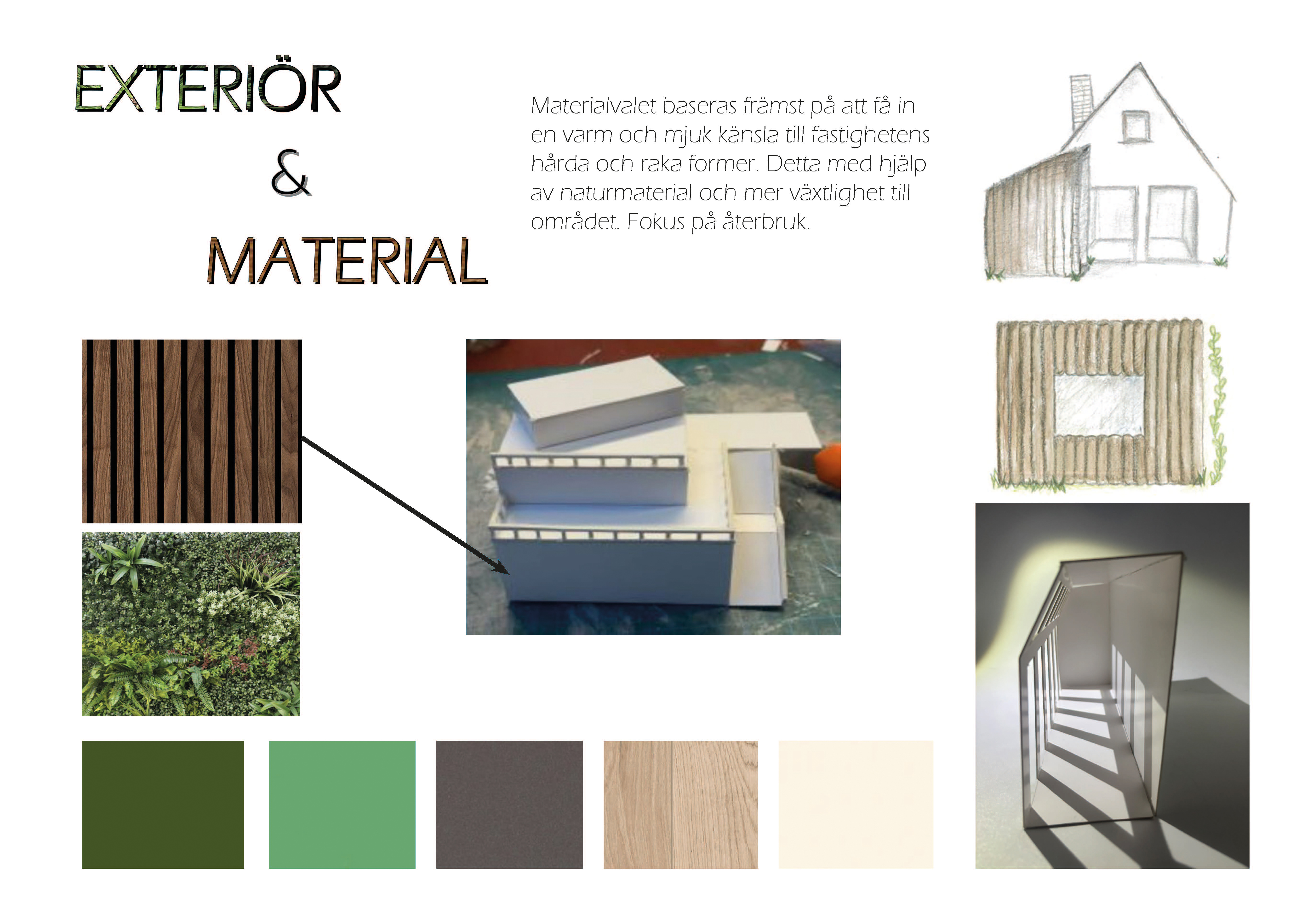 EXTERIÖR

&

MATERIAL

Materialvalet baseras främst på att få in en varm och mjuk känsla till fastighetens hårda och raka former. Detta med hjälp av naturmaterial och mer växtlighet till området. Fokus på återbruk.